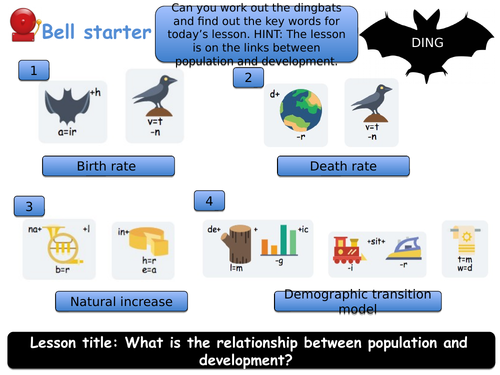 Bell starter

Can you work out the dingbats and find out the key words for today's lesson. HINT: The lesson is on the links between population and development.

DING

1

+h

a=ir

v=t
-n

Birth rate

2

d+

-r

v=t
-n

Death rate

3

na+

+l

b=r

in+

h=r
e=a

Natural increase

4

de+

+

+ic

l=m

-g

+sit+

-i

-r

t=m
w=d

Demographic transition model

Lesson title: What is the relationship between population and development?